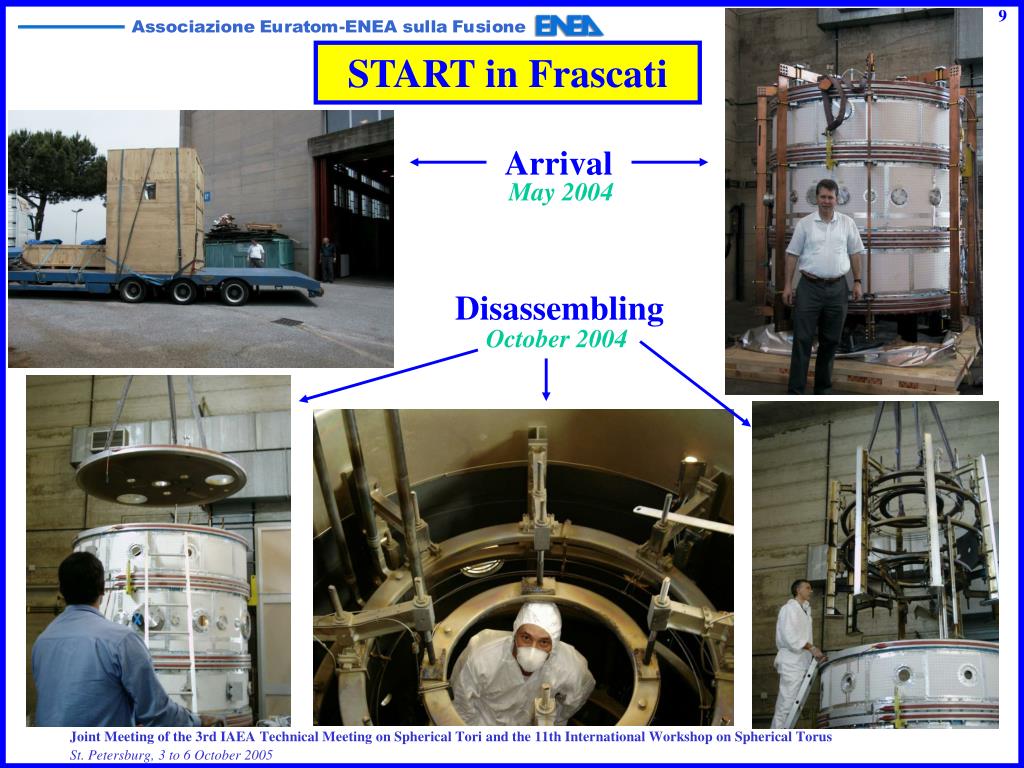 Associazione Euratom-ENEA sulla Fusione ENEA

9

START in Frascati

Arrival
May 2004

Disassembling
October 2004

Joint Meeting of the 3rd IAEA Technical Meeting on Spherical Tori and the 11th International Workshop on Spherical Torus
St. Petersburg, 3 to 6 October 2005